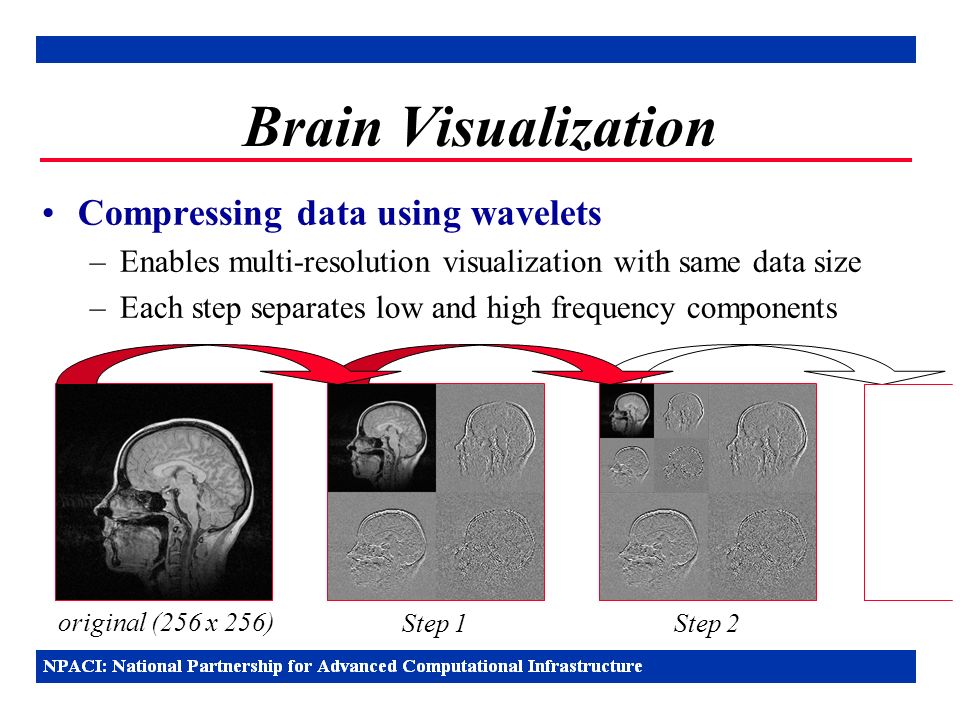 Brain Visualization

• Compressing data using wavelets
– Enables multi-resolution visualization with same data size
– Each step separates low and high frequency components

original (256 x 256)
Step 1
Step 2

NPACI: National Partnership for Advanced Computational Infrastructure